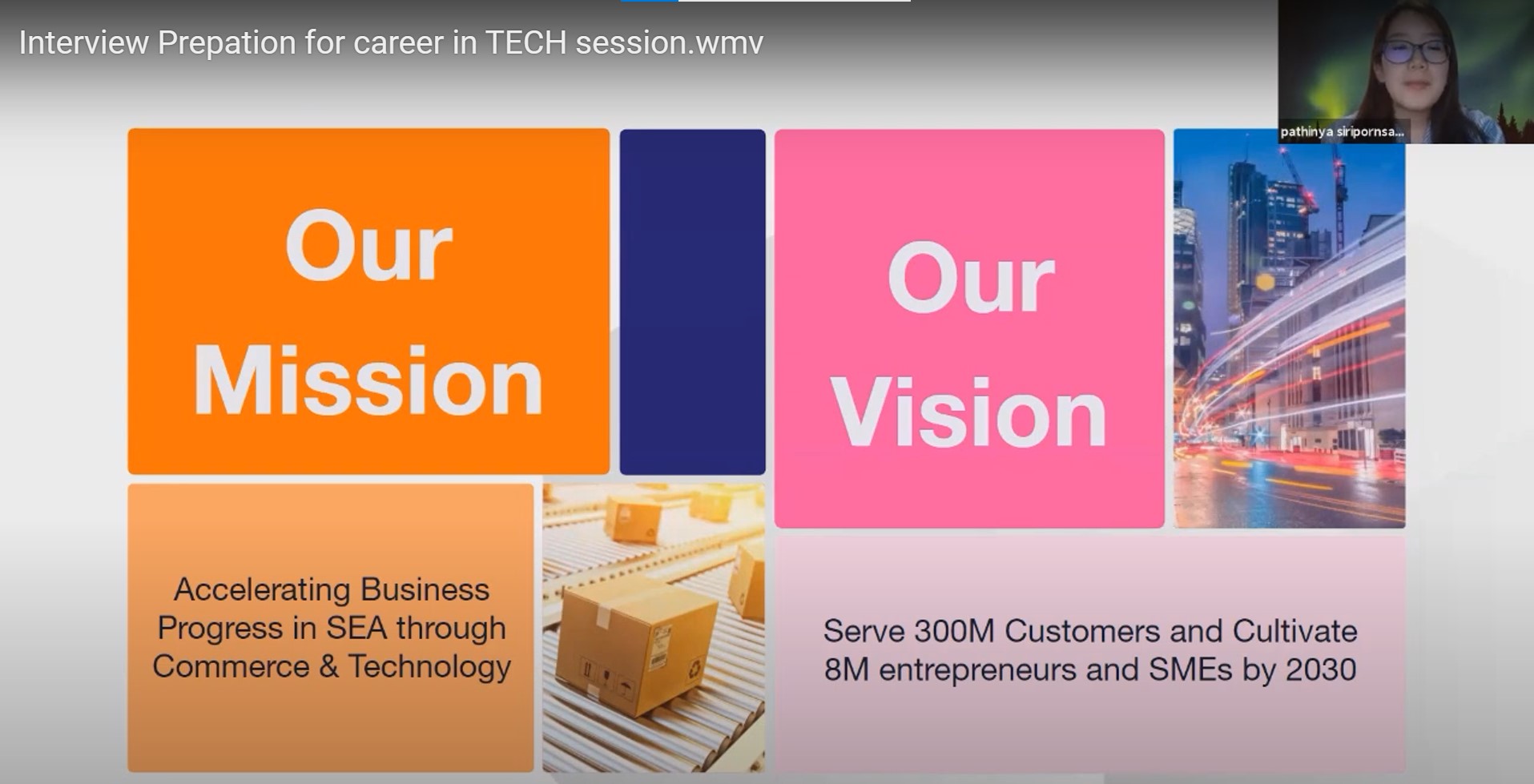 Interview Prepation for career in TECH session.wmv

pathinya siripornsa...

Our Mission

Accelerating Business Progress in SEA through Commerce & Technology

Our Vision

Serve 300M Customers and Cultivate 8M entrepreneurs and SMEs by 2030